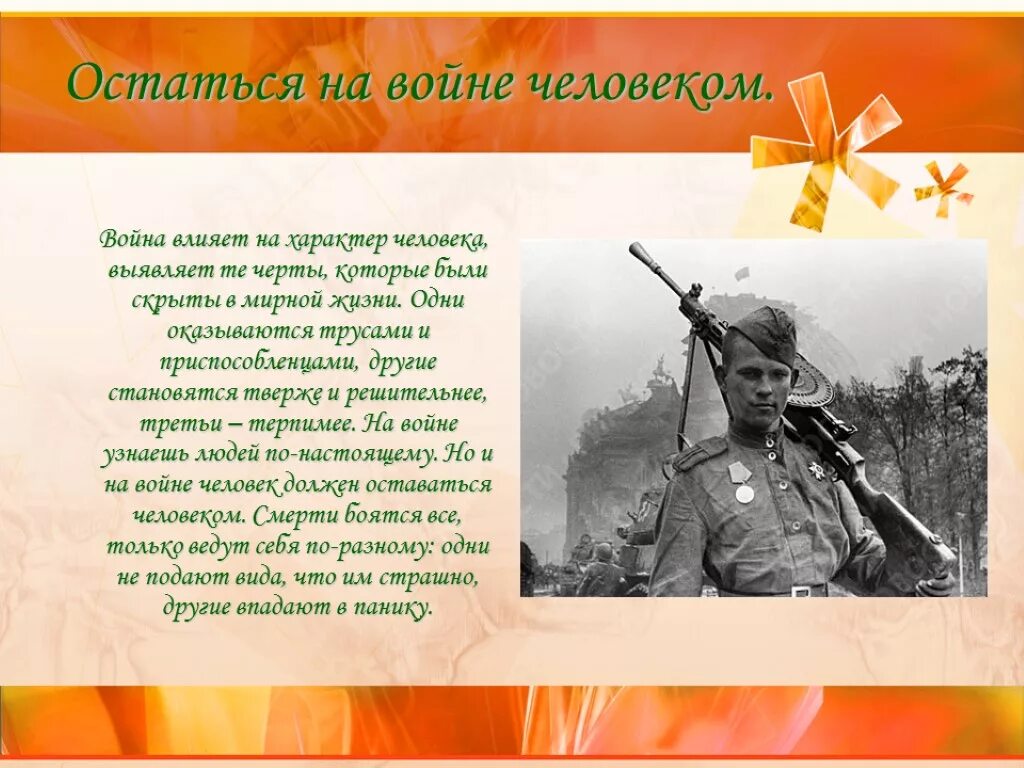 Остаться на войне человеком.

Война влияет на характер человека, выявляет те черты, которые были скрыты в мирной жизни. Одни оказываются трусами и приспособленцами, другие становятся тверже и решительнее, третьи – терпимее. На войне узнаешь людей по-настоящему. Но и на войне человек должен оставаться человеком. Смерти боятся все, только ведут себя по-разному: одни не подают вида, что им страшно, другие впадают в панику.